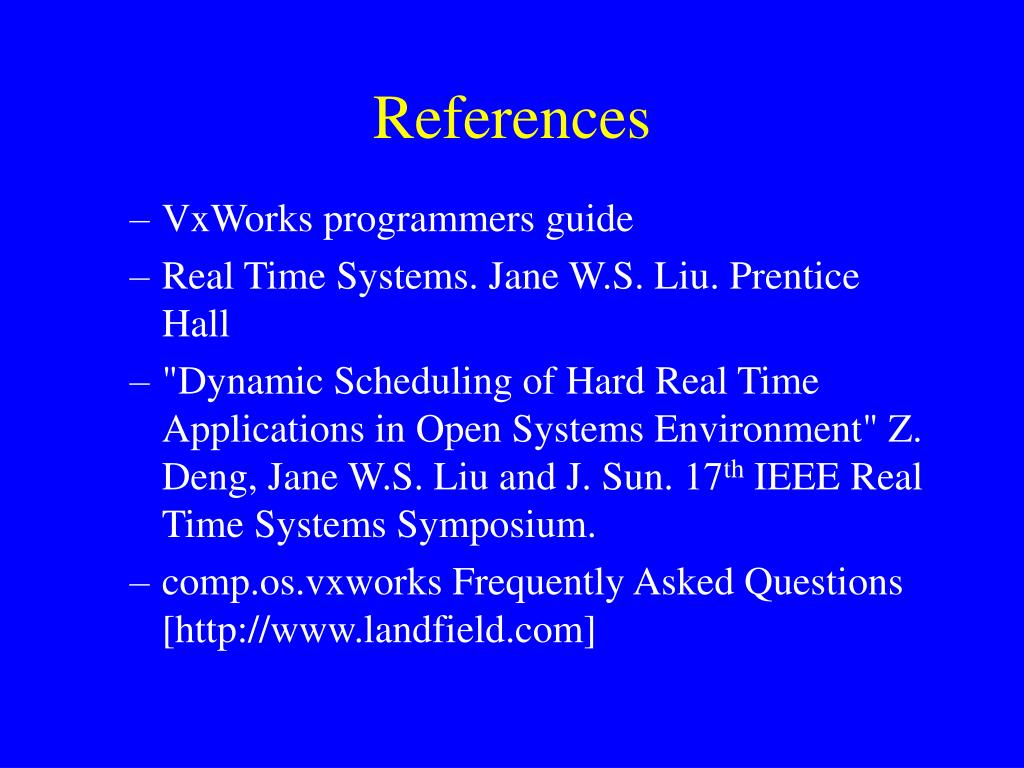 References

– VxWorks programmers guide
– Real Time Systems. Jane W.S. Liu. Prentice Hall
– "Dynamic Scheduling of Hard Real Time Applications in Open Systems Environment" Z. Deng, Jane W.S. Liu and J. Sun. 17$^{th}$ IEEE Real Time Systems Symposium.
– comp.os.vxworks Frequently Asked Questions [http://www.landfield.com]